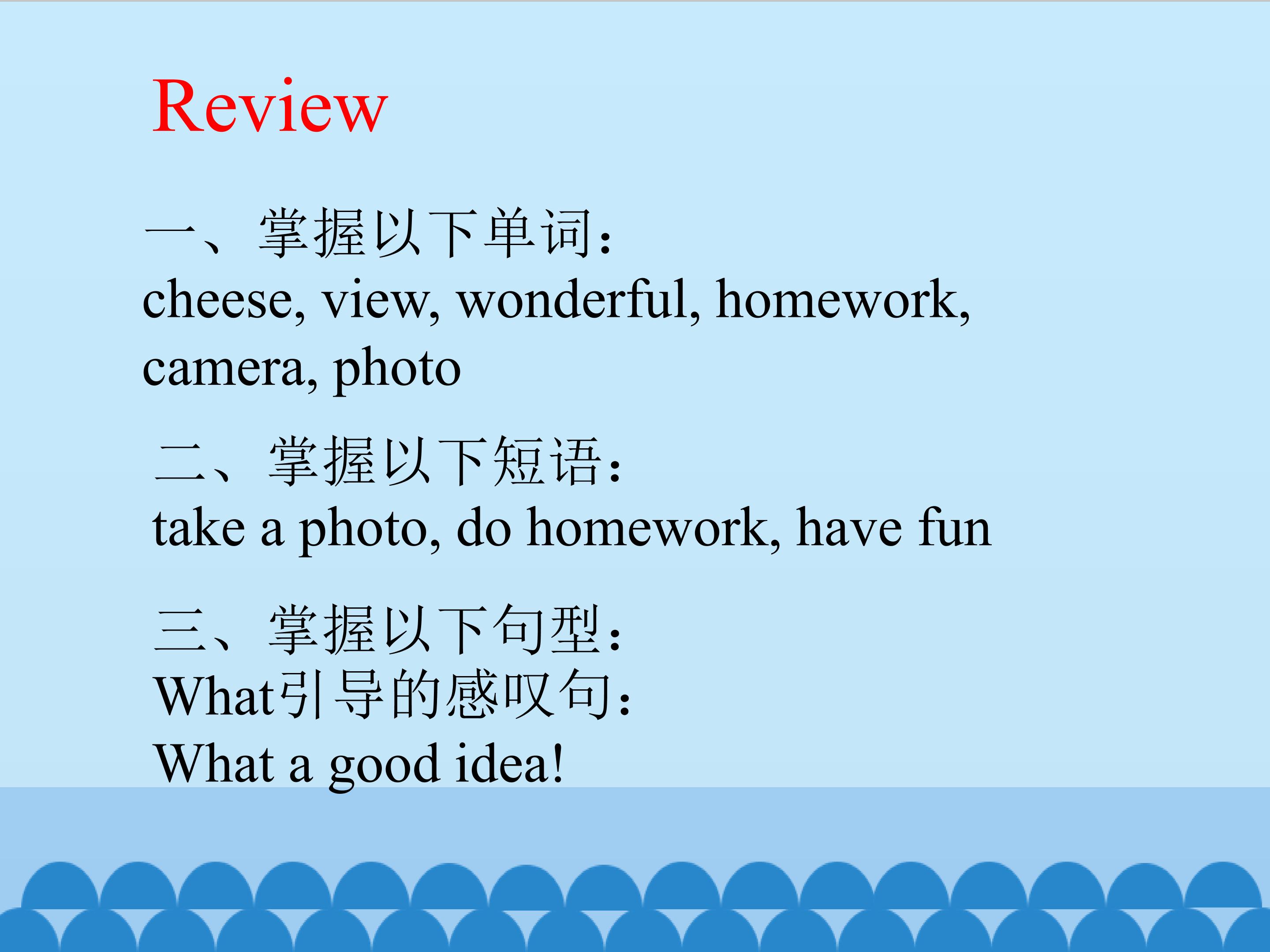 Review

一、掌握以下单词：
cheese, view, wonderful, homework, camera, photo

二、掌握以下短语：
take a photo, do homework, have fun

三、掌握以下句型：
What引导的感叹句：
What a good idea!